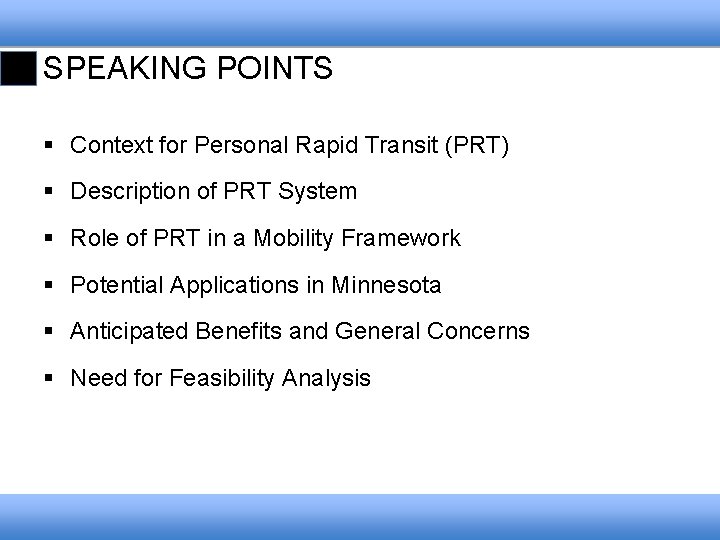 SPEAKING POINTS

▪ Context for Personal Rapid Transit (PRT)

▪ Description of PRT System

▪ Role of PRT in a Mobility Framework

▪ Potential Applications in Minnesota

▪ Anticipated Benefits and General Concerns

▪ Need for Feasibility Analysis